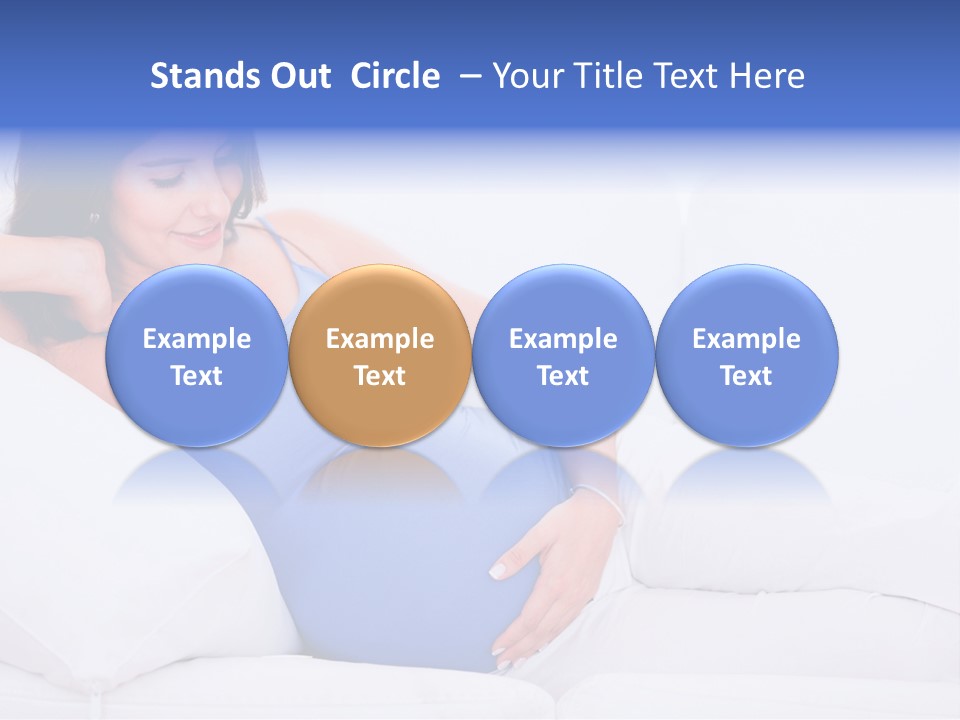 Stands Out Circle – Your Title Text Here

Example Text

Example Text

Example Text

Example Text